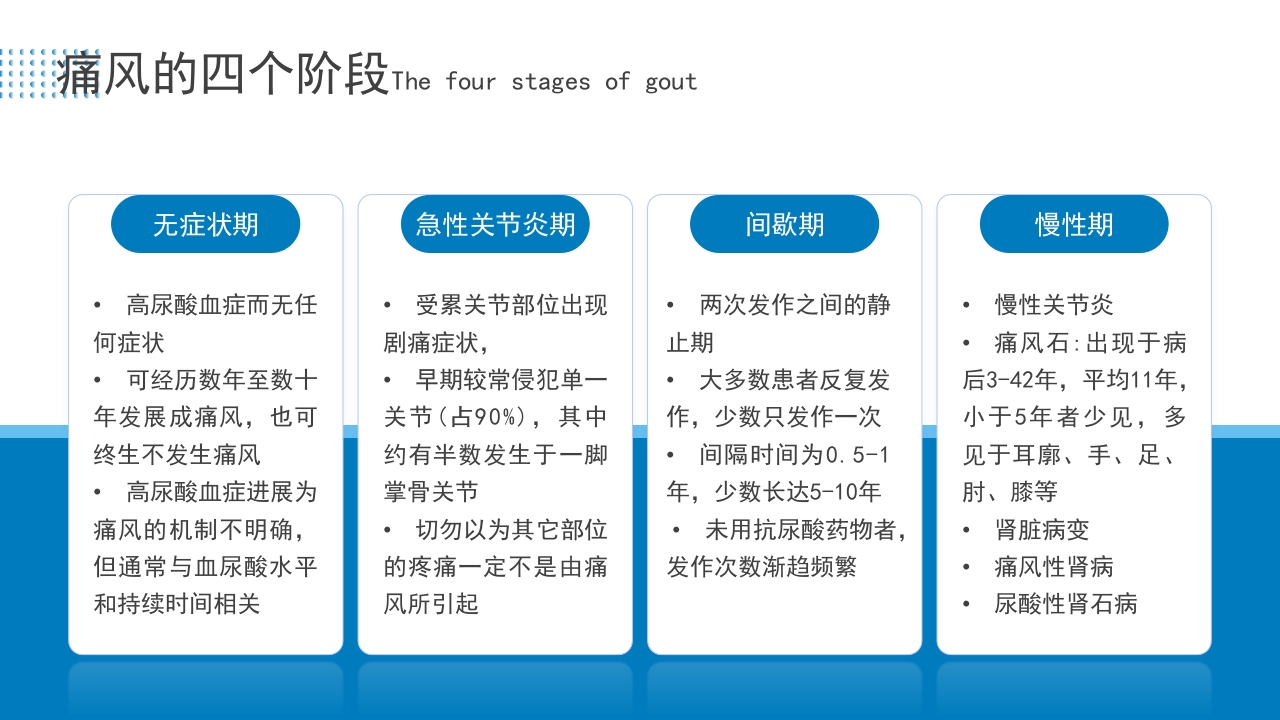 痛风的四个阶段The four stages of gout

无症状期

• 高尿酸血症而无任何症状
• 可经历数年至数十年发展成痛风，也可终生不发生痛风
• 高尿酸血症进展为痛风的机制不明确，但通常与血尿酸水平和持续时间相关

急性关节炎期

• 受累关节部位出现剧痛症状，
• 早期较常侵犯单一关节(占90%)，其中约有半数发生于一脚掌骨关节
• 切勿以为其它部位的疼痛一定不是由痛风所引起

间歇期

• 两次发作之间的静止期
• 大多数患者反复发作，少数只发作一次
• 间隔时间为0.5-1年，少数长达5-10年
• 未用抗尿酸药物者，发作次数渐趋频繁

慢性期

• 慢性关节炎
• 痛风石:出现于病后3-42年，平均11年，小于5年者少见，多见于耳廓、手、足、肘、膝等
• 肾脏病变
• 痛风性肾病
• 尿酸性肾石病